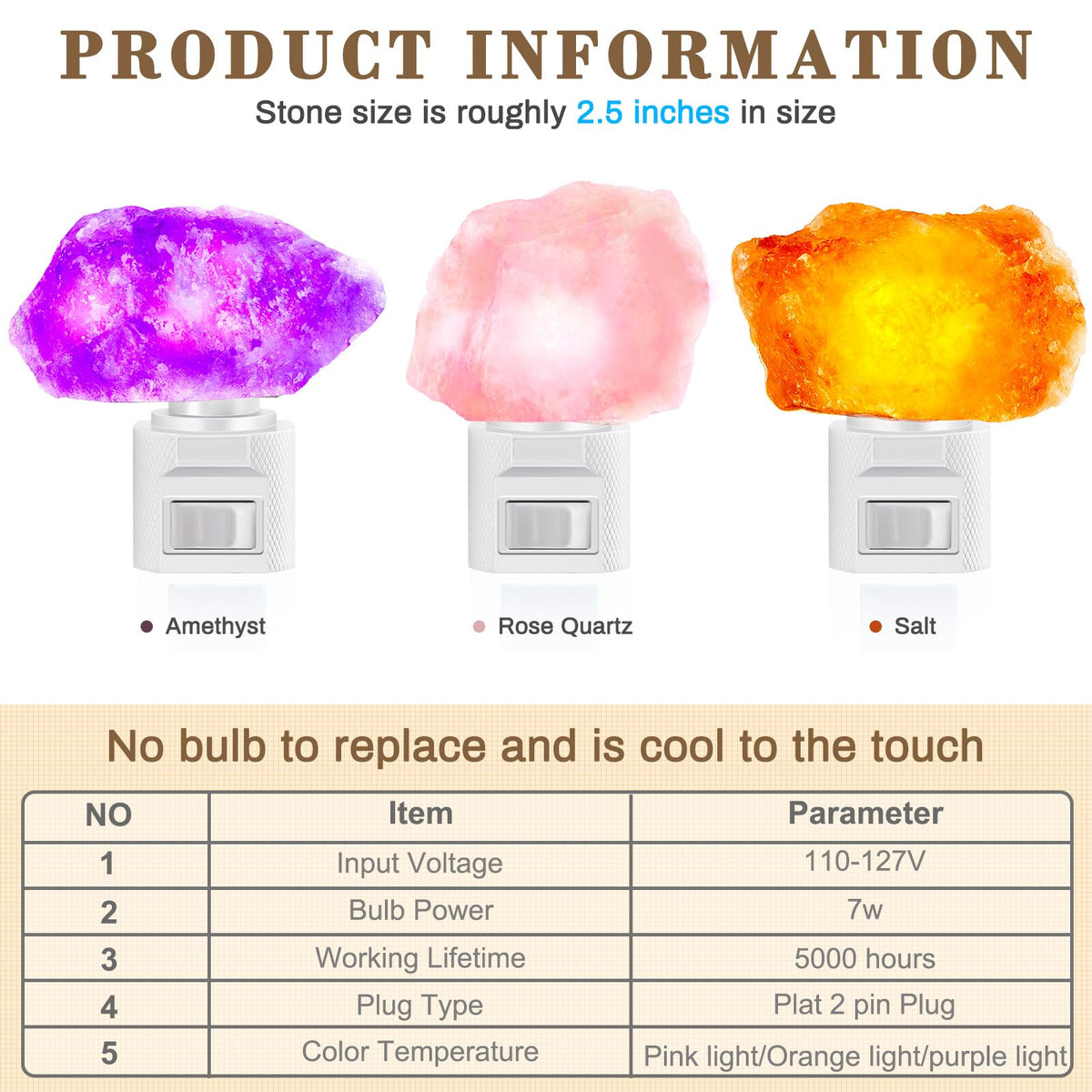 PRODUCT INFORMATION

Stone size is roughly 2.5 inches in size

Amethyst

Rose Quartz

Salt

No bulb to replace and is cool to the touch

| NO | Item | Parameter |
|---|---|---|
| 1 | Input Voltage | 110-127V |
| 2 | Bulb Power | 7w |
| 3 | Working Lifetime | 5000 hours |
| 4 | Plug Type | Plat 2 pin Plug |
| 5 | Color Temperature | Pink light/Orange light/purple light |